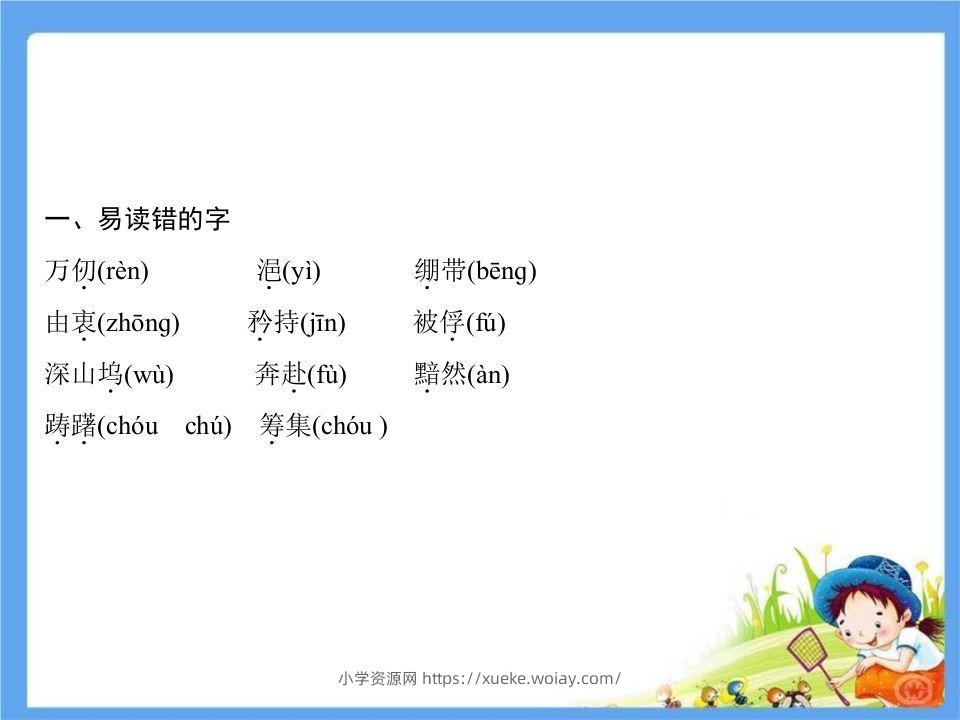 一、易读错的字

万仞(rèn)　　浥(yì)　　绷带(bēng)

由衷(zhōng)　　矜持(jīn)　　被俘(fú)

深山坞(wù)　　奔赴(fù)　　黯然(àn)

踌躇(chóu　chú)　　筹集(chóu )

小学资源网 https://xueke.woiay.com/